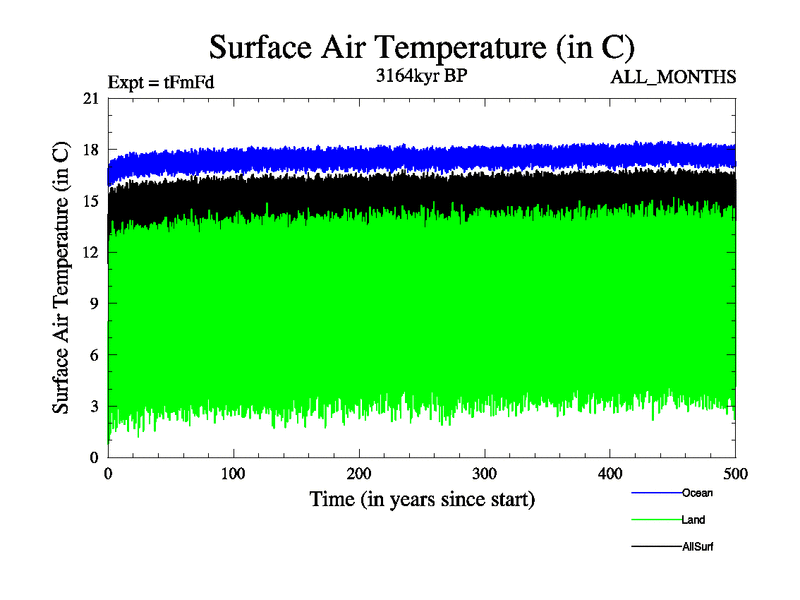 Surface Air Temperature (in C)

Expt = tFmFd

3164kyr BP

ALL_MONTHS

Surface Air Temperature (in C)

21
18
15
12
9
6
3
0

0
100
200
300
400
500

Time (in years since start)

Ocean
Land
AllSurf